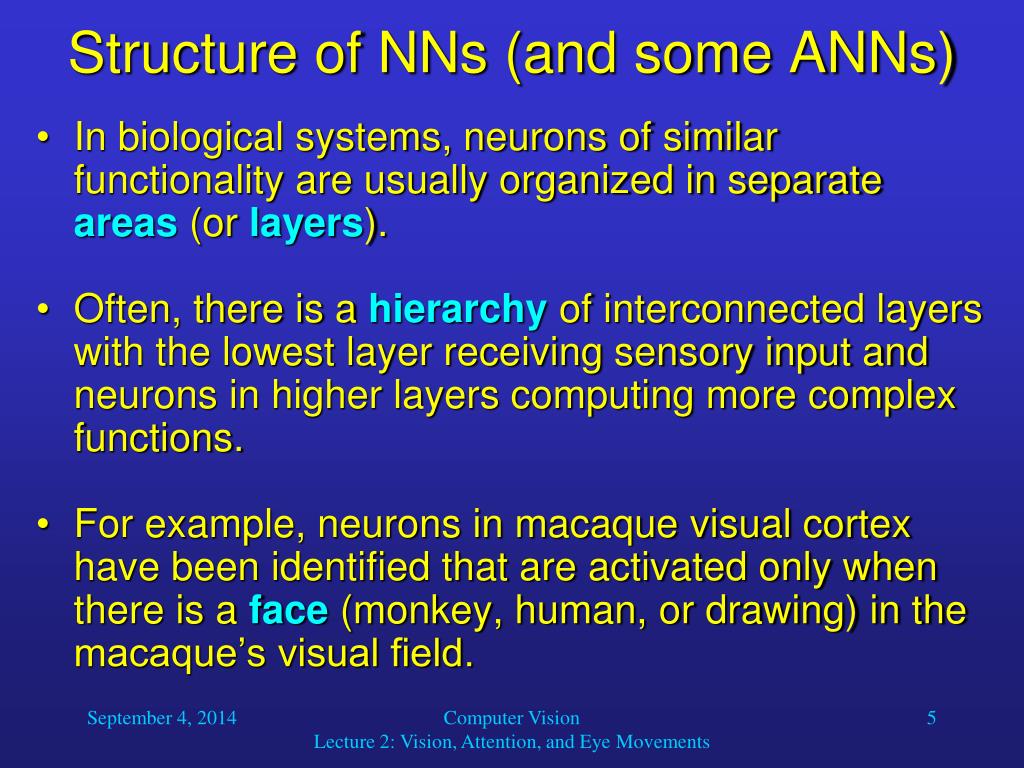 Structure of NNs (and some ANNs)

• In biological systems, neurons of similar functionality are usually organized in separate areas (or layers).

• Often, there is a hierarchy of interconnected layers with the lowest layer receiving sensory input and neurons in higher layers computing more complex functions.

• For example, neurons in macaque visual cortex have been identified that are activated only when there is a face (monkey, human, or drawing) in the macaque's visual field.

September 4, 2014

Computer Vision
Lecture 2: Vision, Attention, and Eye Movements

5